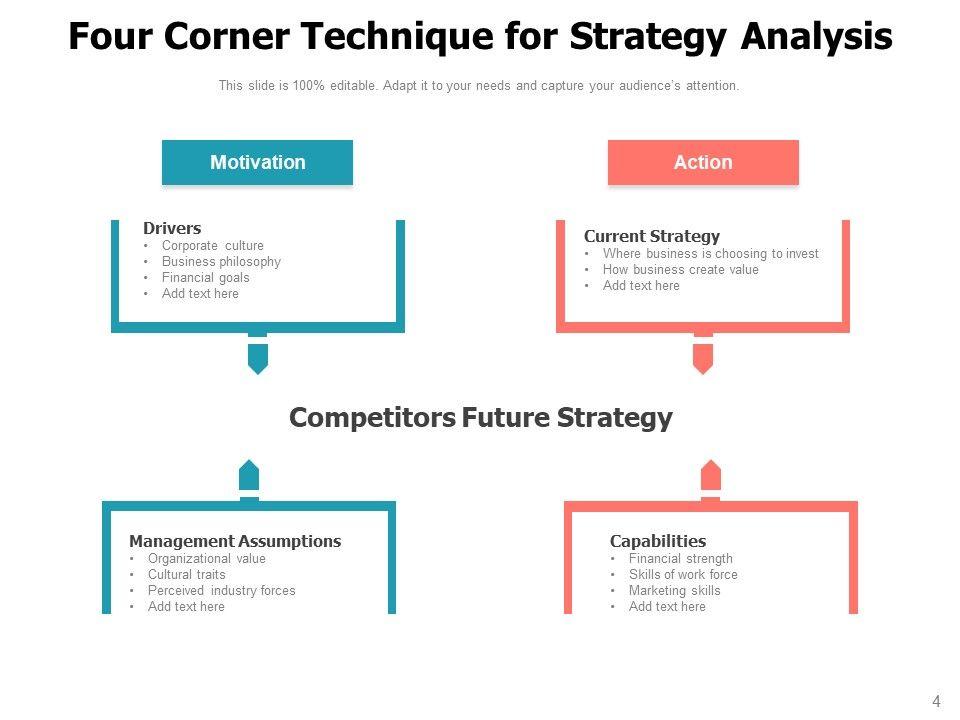 Four Corner Technique for Strategy Analysis

This slide is 100% editable. Adapt it to your needs and capture your audience's attention.

Motivation

Drivers
• Corporate culture
• Business philosophy
• Financial goals
• Add text here

Action

Current Strategy
• Where business is choosing to invest
• How business create value
• Add text here

Competitors Future Strategy

Management Assumptions
• Organizational value
• Cultural traits
• Perceived industry forces
• Add text here

Capabilities
• Financial strength
• Skills of work force
• Marketing skills
• Add text here

4